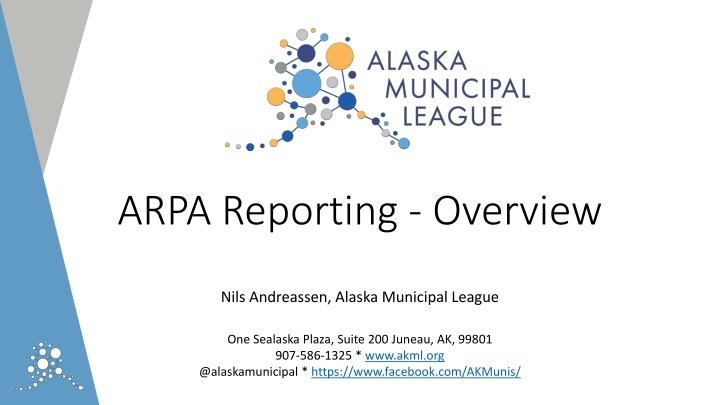 ALASKA
MUNICIPAL
LEAGUE

ARPA Reporting - Overview

Nils Andreassen, Alaska Municipal League

One Sealaska Plaza, Suite 200 Juneau, AK, 99801
907-586-1325 * www.akml.org
@alaskamunicipal * https://www.facebook.com/AKMunis/